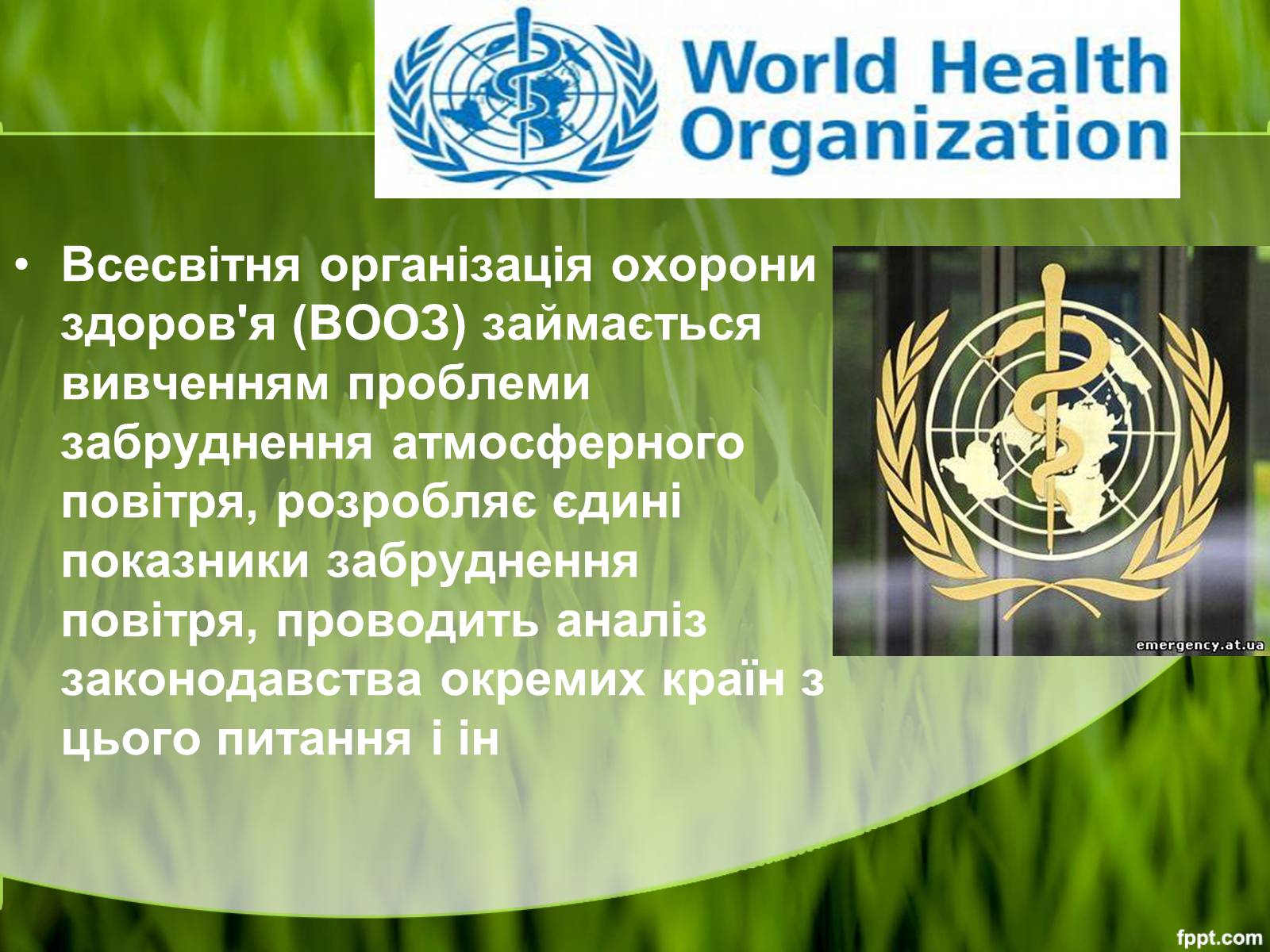 World Health Organization

• Всесвітня організація охорони здоров'я (ВООЗ) займається вивченням проблеми забруднення атмосферного повітря, розробляє єдині показники забруднення повітря, проводить аналіз законодавства окремих країн з цього питання і ін

emergency.at.ua

fppt.com